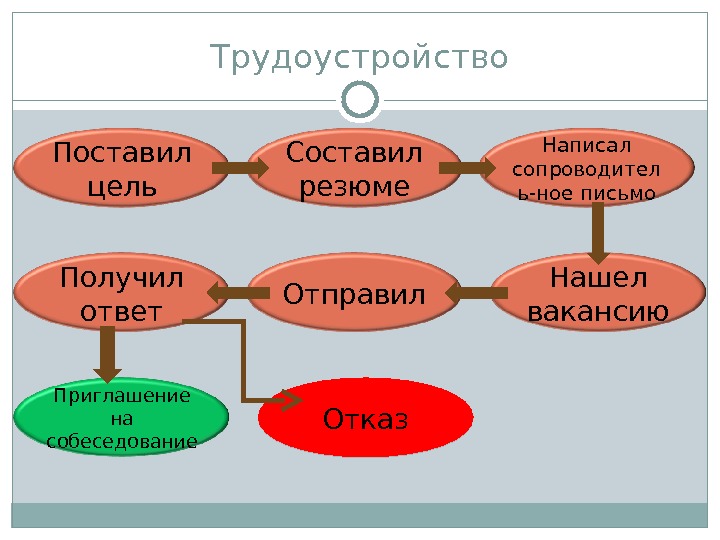 Трудоустройство

Поставил цель

Составил резюме

Написал сопроводитель-ное письмо

Нашел вакансию

Отправил

Получил ответ

Приглашение на собеседование

Отказ